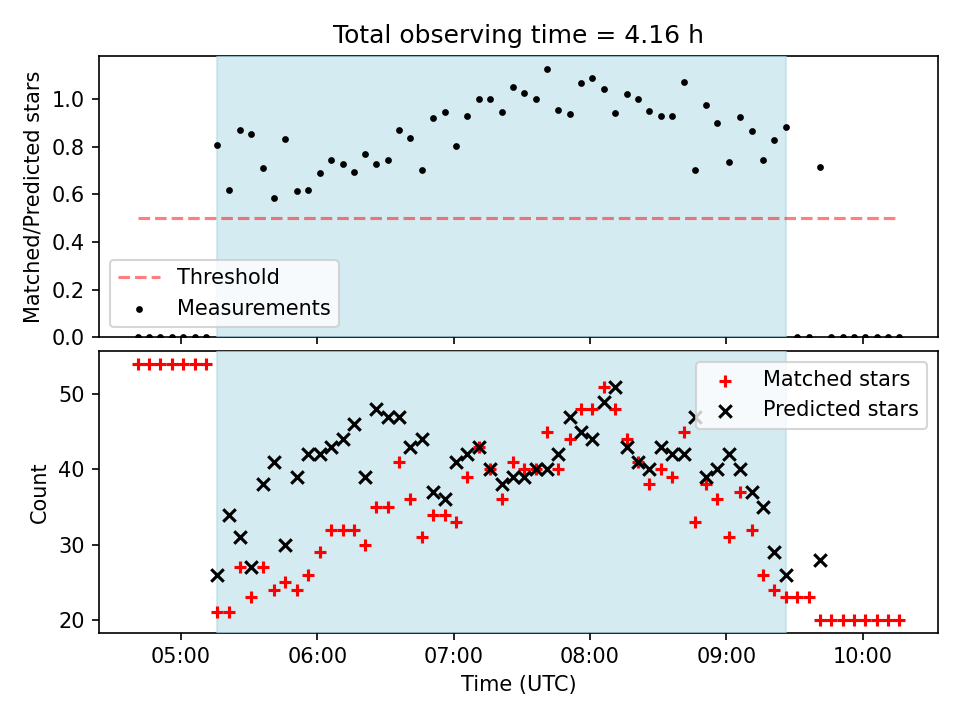 Total observing time = 4.16 h

Matched/Predicted stars

1.0
0.8
0.6
0.4
0.2
0.0

Threshold
Measurements

Count

50
40
30
20

Matched stars
Predicted stars

05:00
06:00
07:00
08:00
09:00
10:00

Time (UTC)